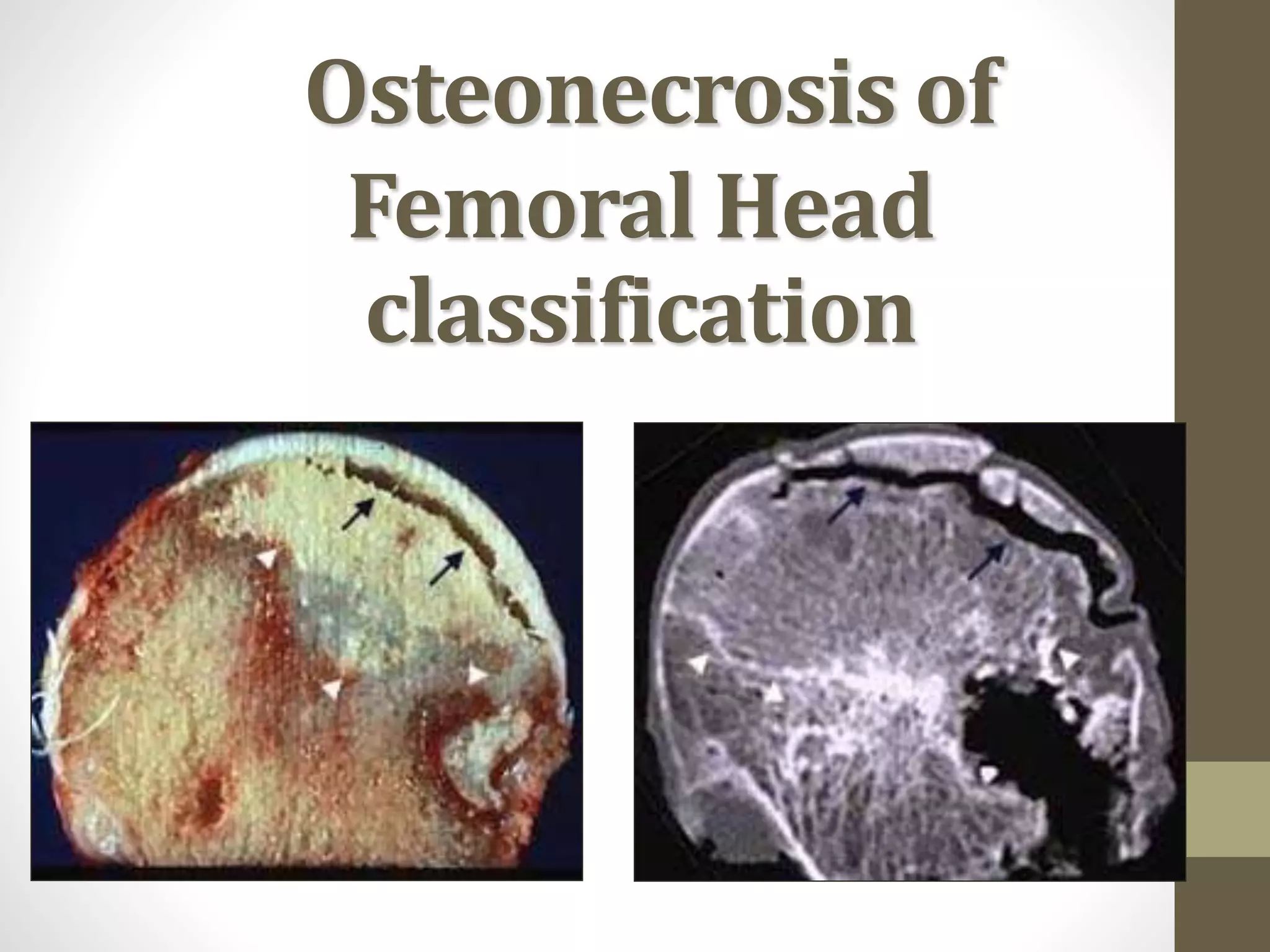 Osteonecrosis of Femoral Head classification